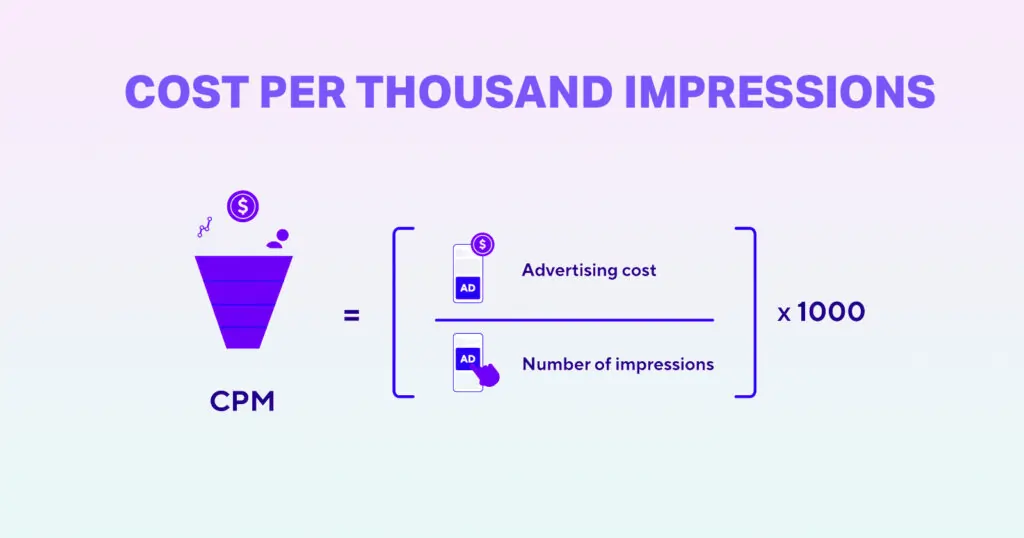 COST PER THOUSAND IMPRESSIONS

$

CPM

=

$

AD

Advertising cost

AD

Number of impressions

x 1000